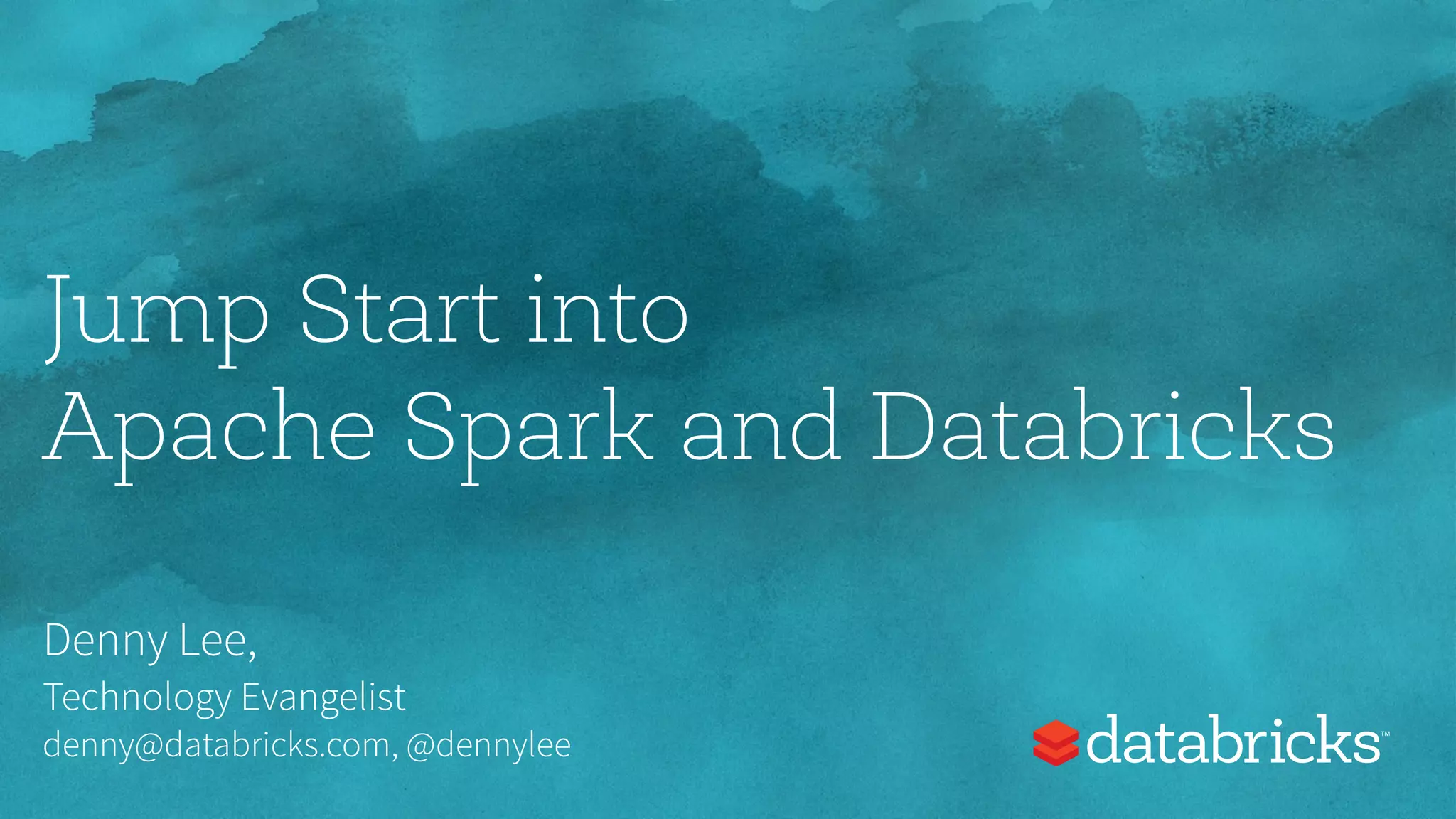 Jump Start into
Apache Spark and Databricks

Denny Lee,
Technology Evangelist
denny@databricks.com, @dennylee

databricks™